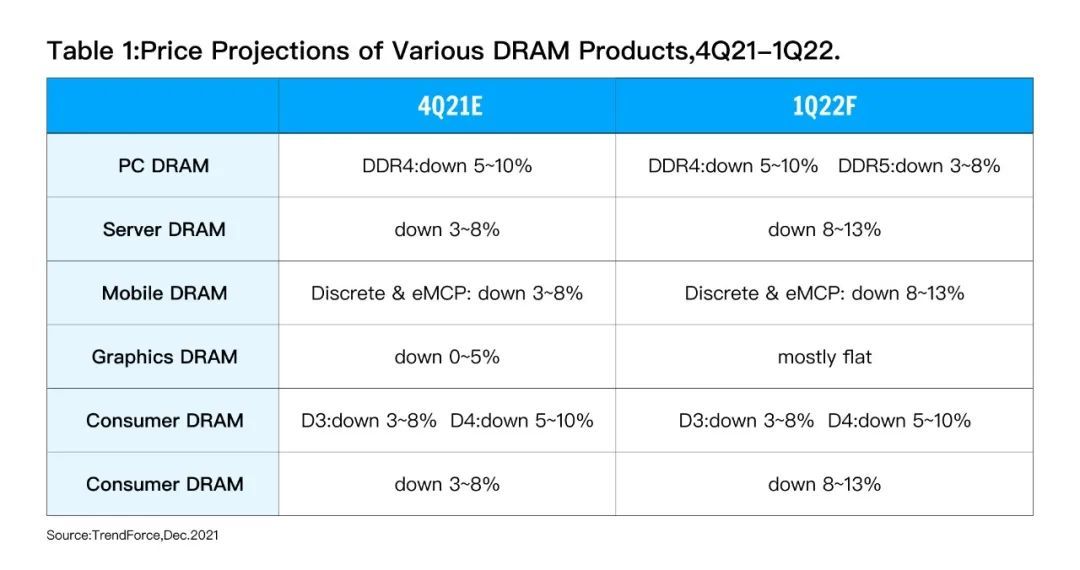 Table 1:Price Projections of Various DRAM Products,4Q21–1Q22.

| | 4Q21E | 1Q22F |
|---|---|---|
| PC DRAM | DDR4:down 5~10% | DDR4:down 5~10%  DDR5:down 3~8% |
| Server DRAM | down 3~8% | down 8~13% |
| Mobile DRAM | Discrete & eMCP: down 3~8% | Discrete & eMCP: down 8~13% |
| Graphics DRAM | down 0~5% | mostly flat |
| Consumer DRAM | D3:down 3~8%  D4:down 5~10% | D3:down 3~8%  D4:down 5~10% |
| Consumer DRAM | down 3~8% | down 8~13% |

Source:TrendForce,Dec.2021